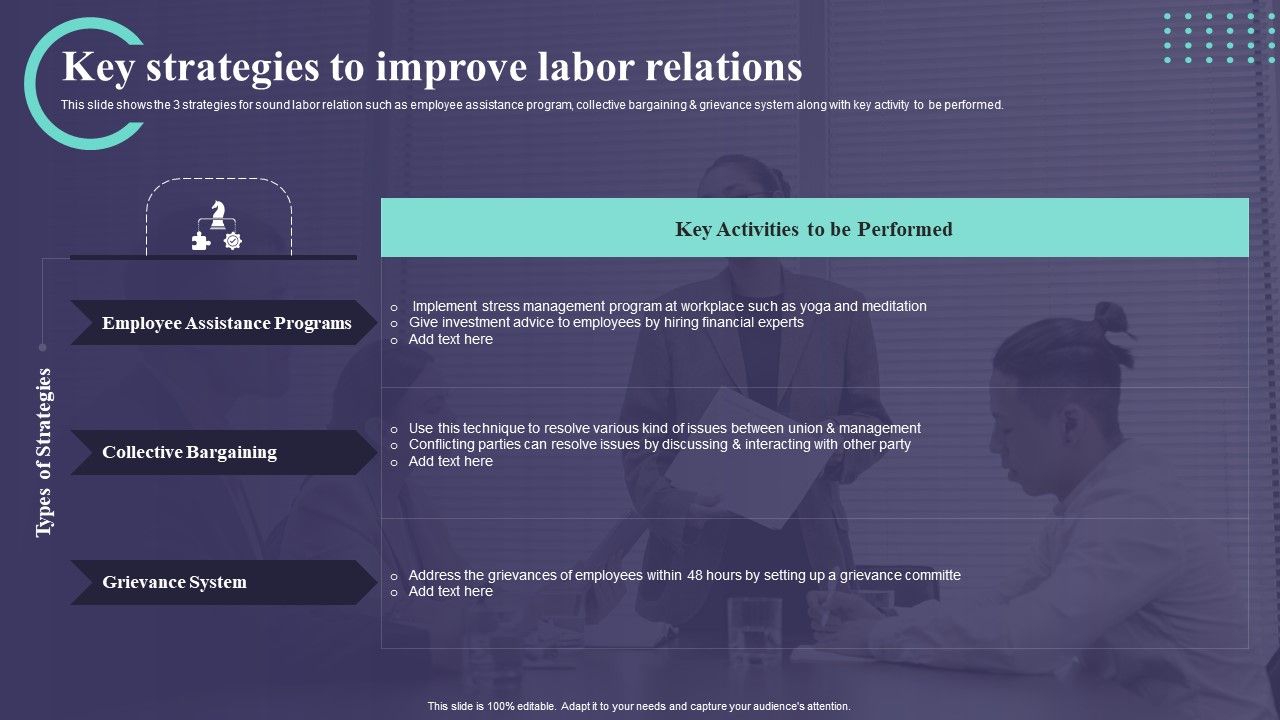 Key strategies to improve labor relations

This slide shows the 3 strategies for sound labor relation such as employee assistance program, collective bargaining & grievance system along with key activity to be performed.

Types of Strategies

Key Activities to be Performed

Employee Assistance Programs

o Implement stress management program at workplace such as yoga and meditation
o Give investment advice to employees by hiring financial experts
o Add text here

Collective Bargaining

o Use this technique to resolve various kind of issues between union & management
o Conflicting parties can resolve issues by discussing & interacting with other party
o Add text here

Grievance System

o Address the grievances of employees within 48 hours by setting up a grievance committe
o Add text here

This slide is 100% editable. Adapt it to your needs and capture your audience's attention.